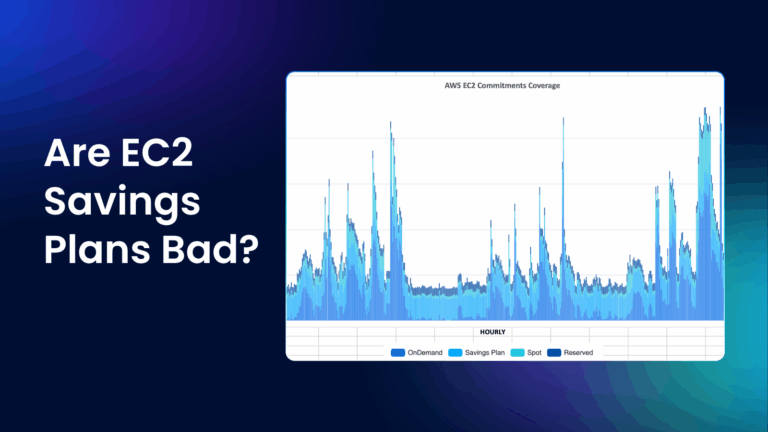 Are EC2 Savings Plans Bad?

AWS EC2 Commitments Coverage

HOURLY

OnDemand Savings Plan Spot Reserved